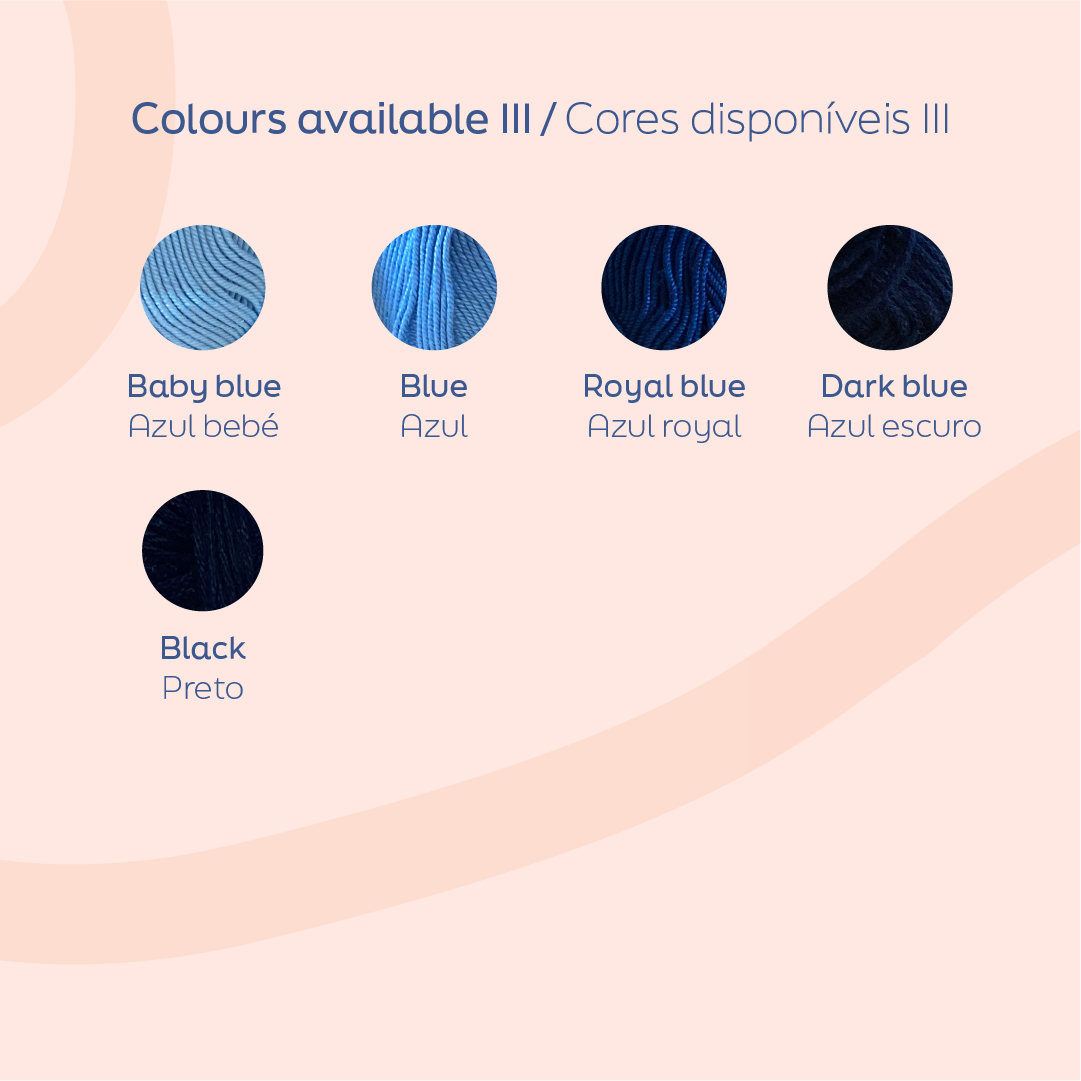 Colours available III / Cores disponíveis III

Baby blue
Azul bebé

Blue
Azul

Royal blue
Azul royal

Dark blue
Azul escuro

Black
Preto